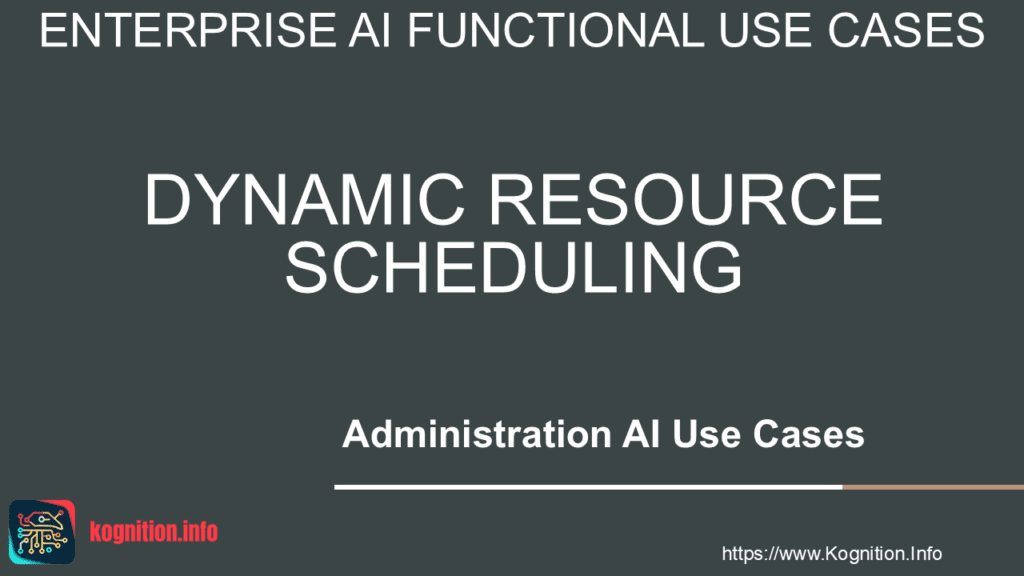 ENTERPRISE AI FUNCTIONAL USE CASES

DYNAMIC RESOURCE SCHEDULING

Administration AI Use Cases

kognition.info

https://www.Kognition.Info